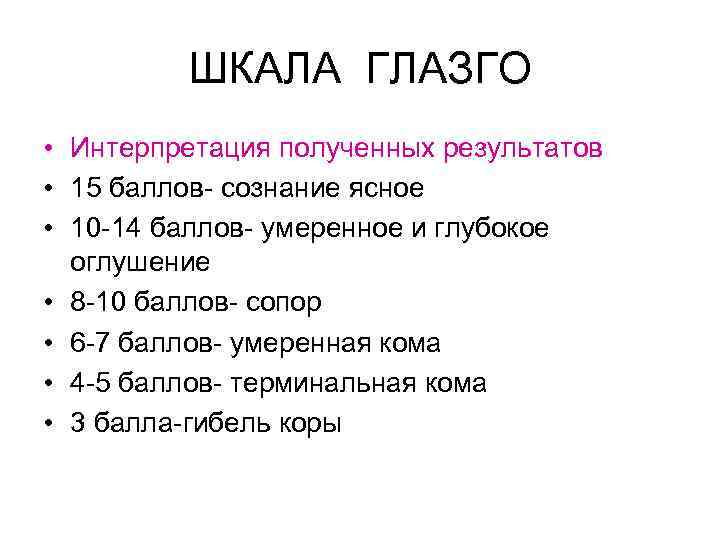 ШКАЛА ГЛАЗГО

• Интерпретация полученных результатов
• 15 баллов- сознание ясное
• 10-14 баллов- умеренное и глубокое оглушение
• 8-10 баллов- сопор
• 6-7 баллов- умеренная кома
• 4-5 баллов- терминальная кома
• 3 балла-гибель коры